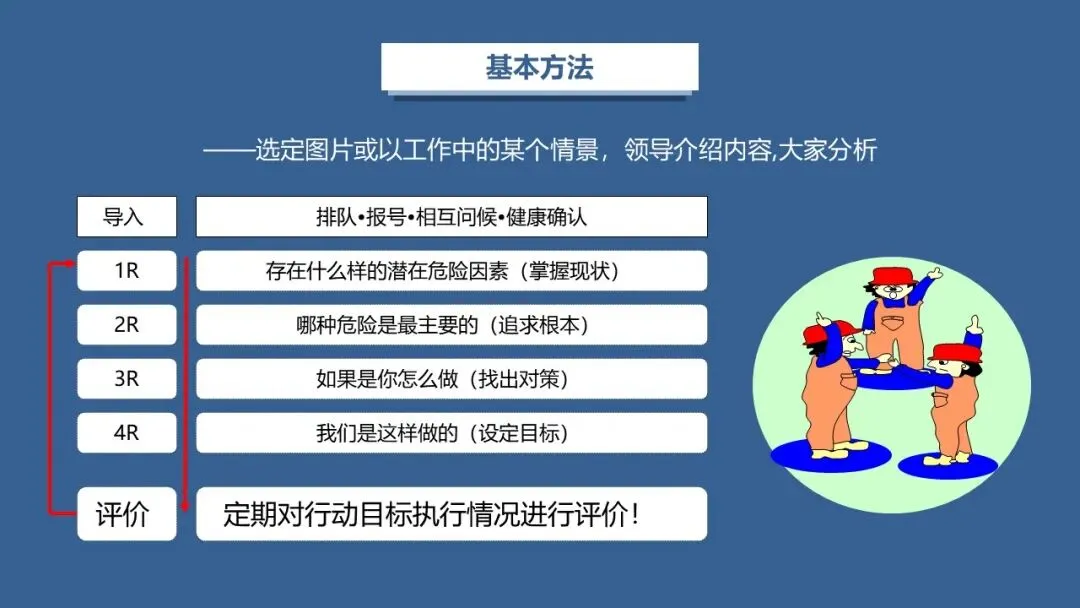 基本方法

——选定图片或以工作中的某个情景，领导介绍内容,大家分析

| 导入 | 排队•报号•相互问候•健康确认 |
|---|---|
| 1R | 存在什么样的潜在危险因素（掌握现状） |
| 2R | 哪种危险是最主要的（追求根本） |
| 3R | 如果是你怎么做（找出对策） |
| 4R | 我们是这样做的（设定目标） |
| 评价 | 定期对行动目标执行情况进行评价！ |